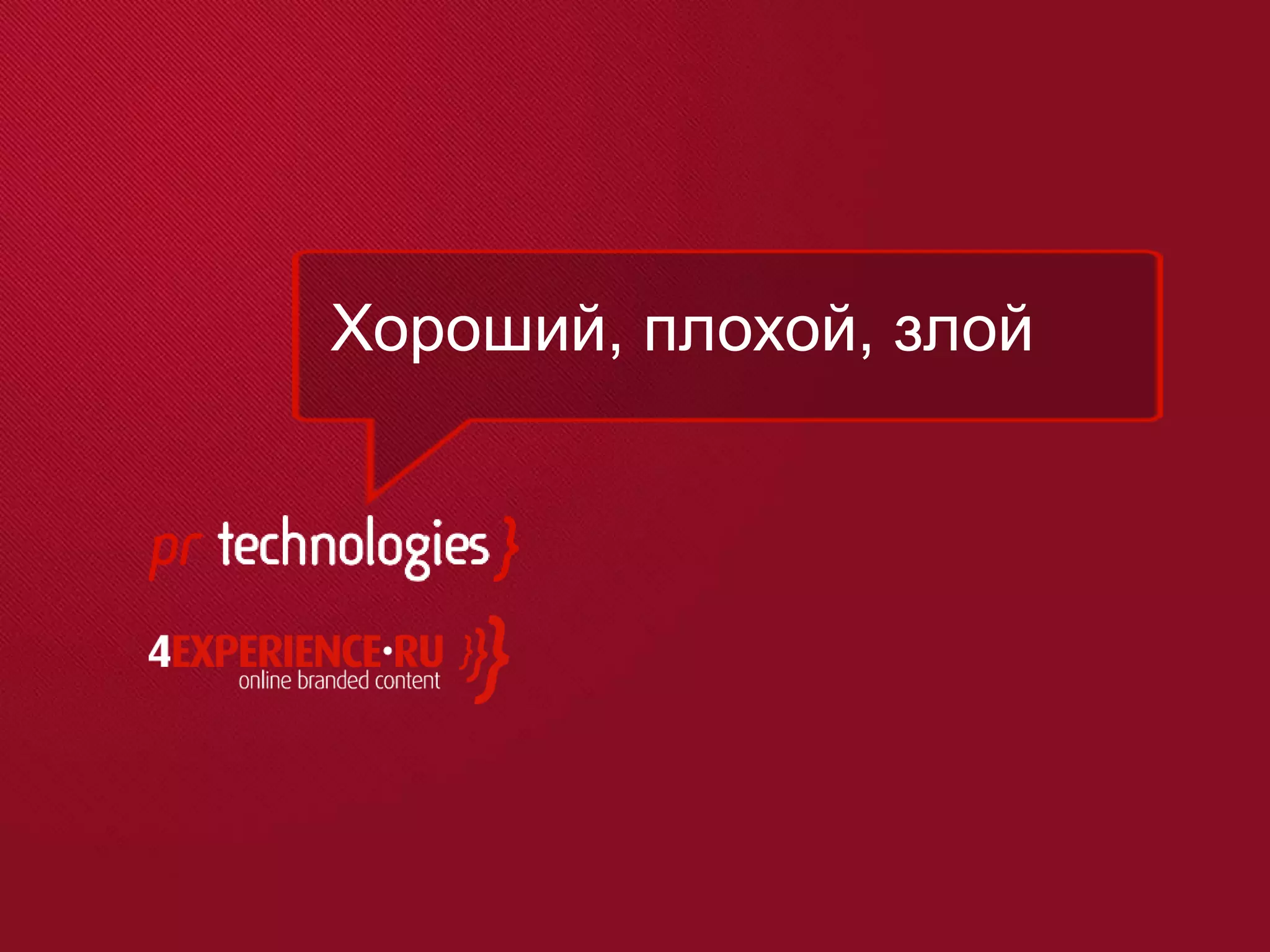 Хороший, плохой, злой

pr technologies }

4EXPERIENCE·RU
online branded content